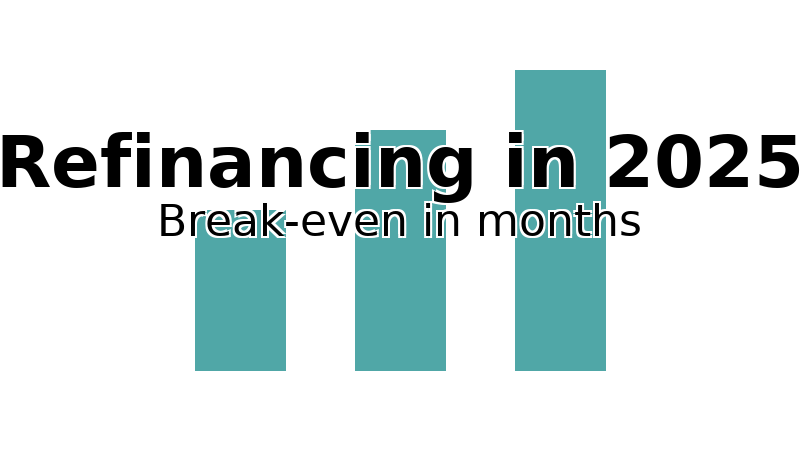 Refinancing in 2025
Break-even in months